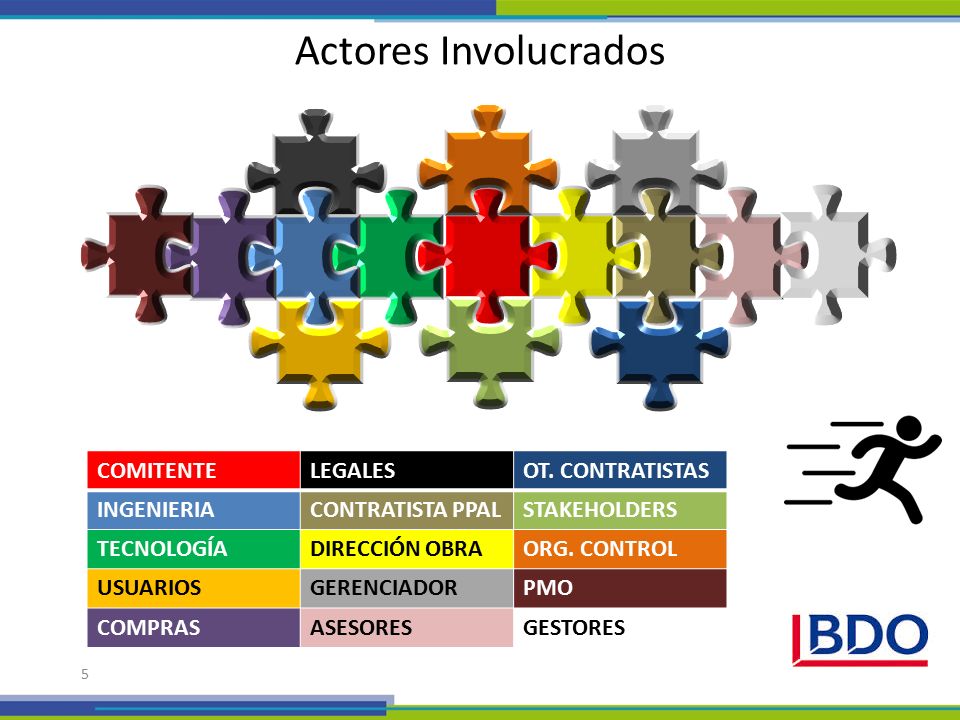 Actores Involucrados

| COMITENTE | LEGALES | OT. CONTRATISTAS |
|---|---|---|
| INGENIERIA | CONTRATISTA PPAL | STAKEHOLDERS |
| TECNOLOGÍA | DIRECCIÓN OBRA | ORG. CONTROL |
| USUARIOS | GERENCIADOR | PMO |
| COMPRAS | ASESORES | GESTORES |

BDO

5